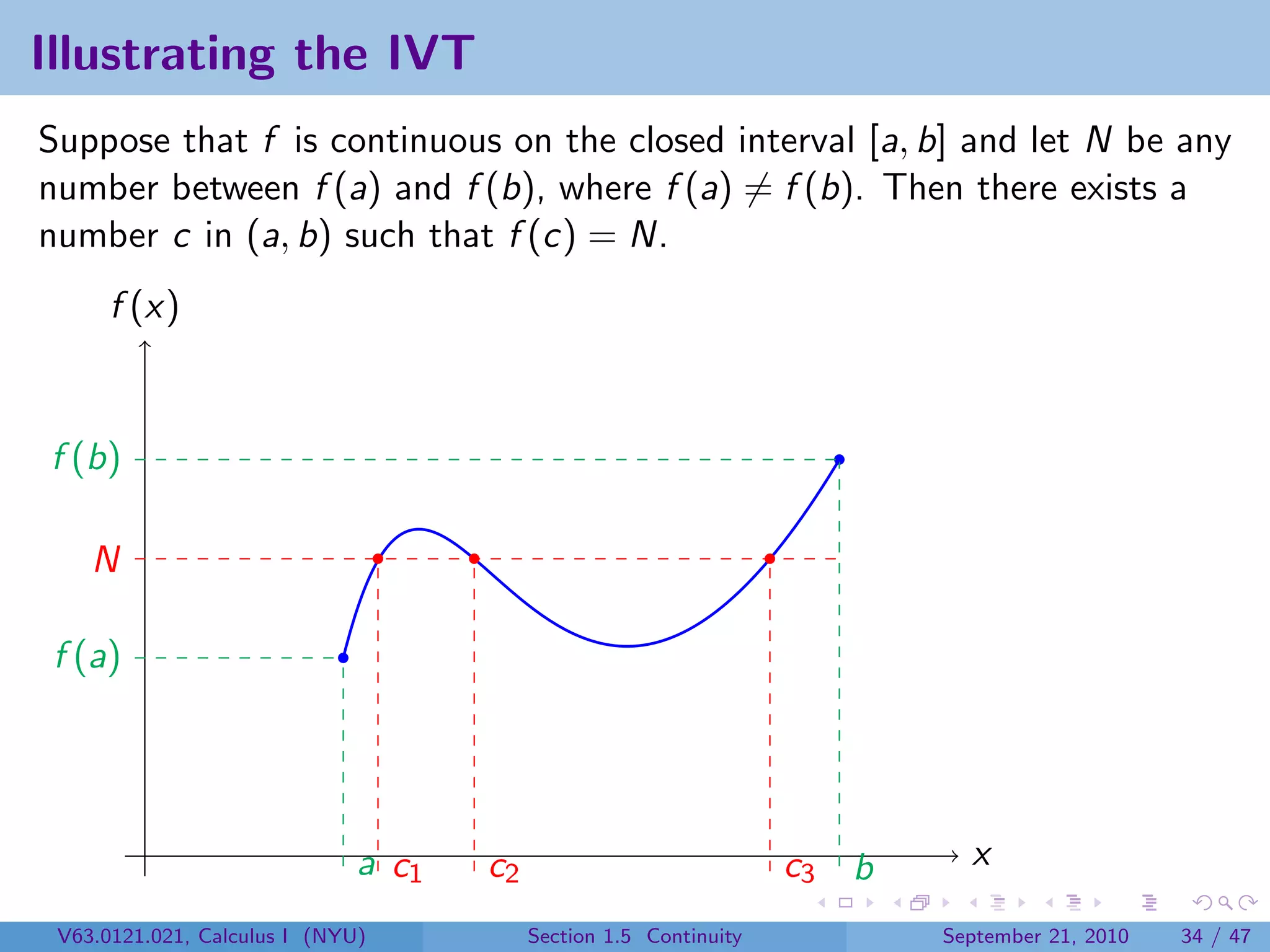 Illustrating the IVT

Suppose that $f$ is continuous on the closed interval $[a, b]$ and let $N$ be any number between $f(a)$ and $f(b)$, where $f(a) \neq f(b)$. Then there exists a number $c$ in $(a, b)$ such that $f(c) = N$.

$f(x)$

$f(b)$

$N$

$f(a)$

$a$ $c_1$ $c_2$ $c_3$ $b$ $x$

V63.0121.021, Calculus I (NYU) Section 1.5 Continuity September 21, 2010 34 / 47